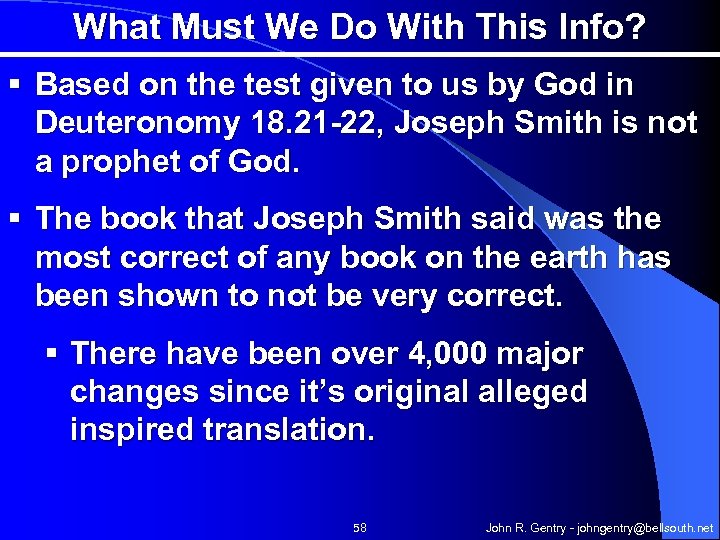 What Must We Do With This Info?

▪ Based on the test given to us by God in Deuteronomy 18.21-22, Joseph Smith is not a prophet of God.

▪ The book that Joseph Smith said was the most correct of any book on the earth has been shown to not be very correct.

▪ There have been over 4,000 major changes since it's original alleged inspired translation.

58

John R. Gentry - johngentry@bellsouth.net